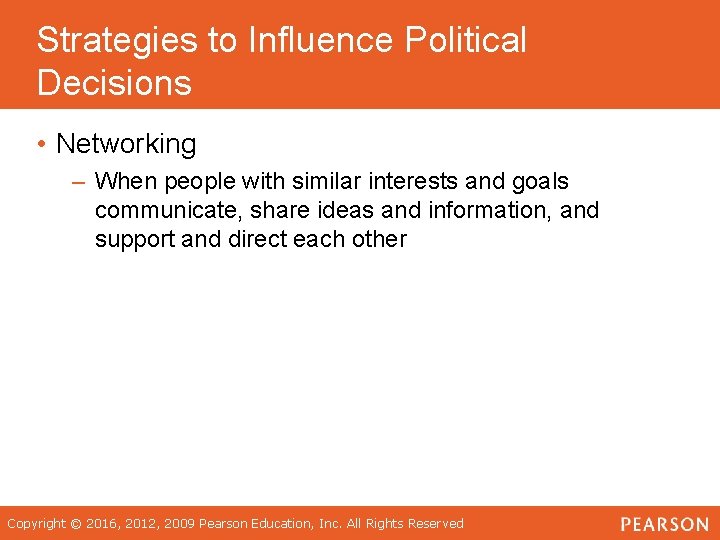 Strategies to Influence Political Decisions

• Networking

– When people with similar interests and goals communicate, share ideas and information, and support and direct each other

Copyright © 2016, 2012, 2009 Pearson Education, Inc. All Rights Reserved

PEARSON